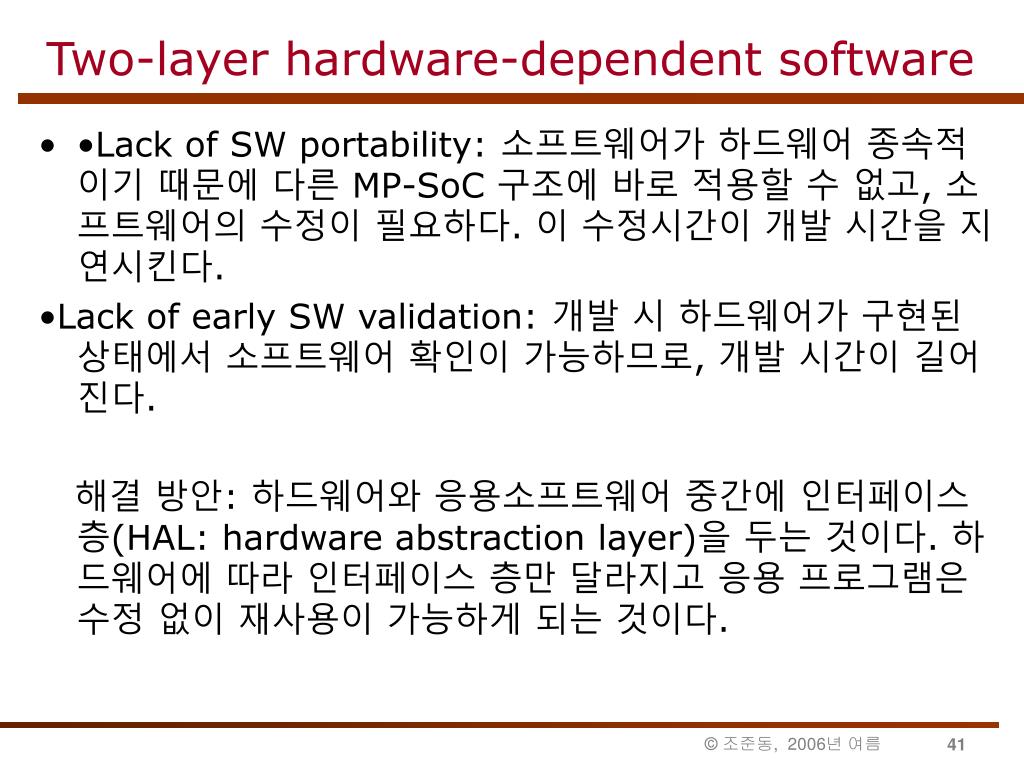 Two-layer hardware-dependent software

• •Lack of SW portability: 소프트웨어가 하드웨어 종속적이기 때문에 다른 MP-SoC 구조에 바로 적용할 수 없고, 소프트웨어의 수정이 필요하다. 이 수정시간이 개발 시간을 지연시킨다.

•Lack of early SW validation: 개발 시 하드웨어가 구현된 상태에서 소프트웨어 확인이 가능하므로, 개발 시간이 길어진다.

해결 방안: 하드웨어와 응용소프트웨어 중간에 인터페이스 층(HAL: hardware abstraction layer)을 두는 것이다. 하드웨어에 따라 인터페이스 층만 달라지고 응용 프로그램은 수정 없이 재사용이 가능하게 되는 것이다.

© 조준동, 2006년 여름 41